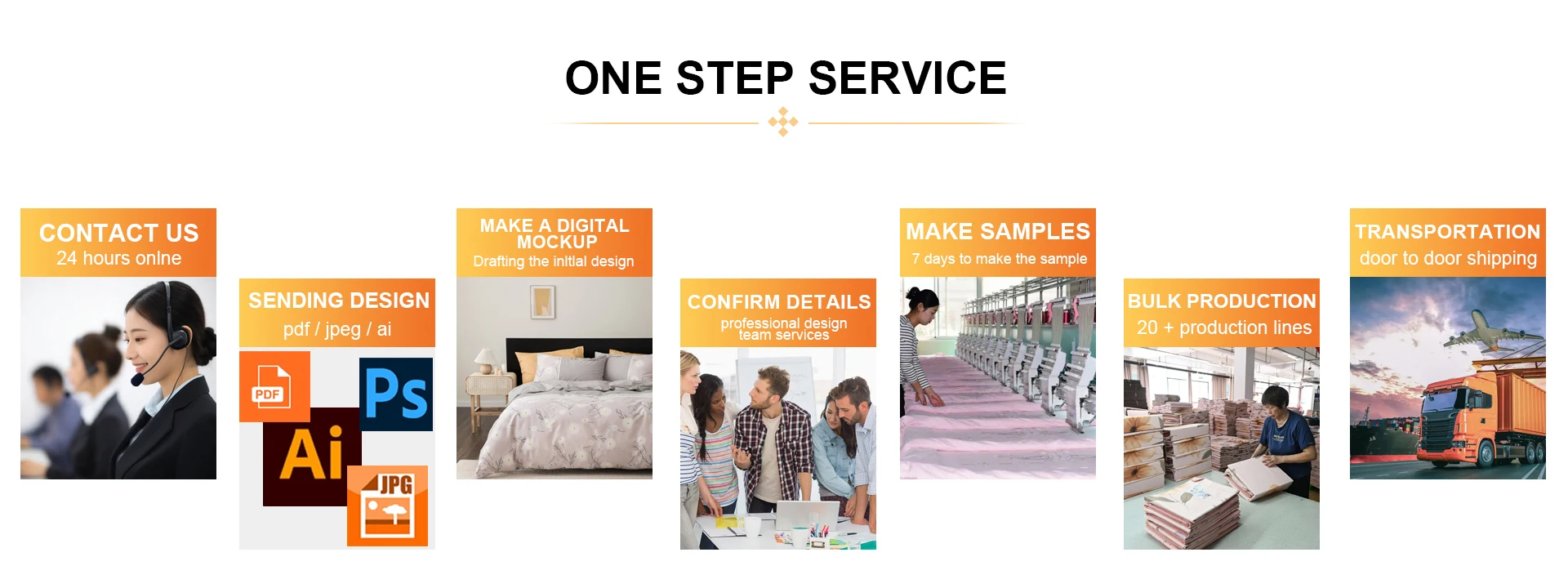 ONE STEP SERVICE

CONTACT US
24 hours onlne

SENDING DESIGN
pdf / jpeg / ai

PDF

Ps

Ai

JPG

MAKE A DIGITAL MOCKUP
Drafting the inltial design

CONFIRM DETAILS
professional design team services

MAKE SAMPLES
7 days to make the sample

BULK PRODUCTION
20 + production lines

TRANSPORTATION
door to door shipping